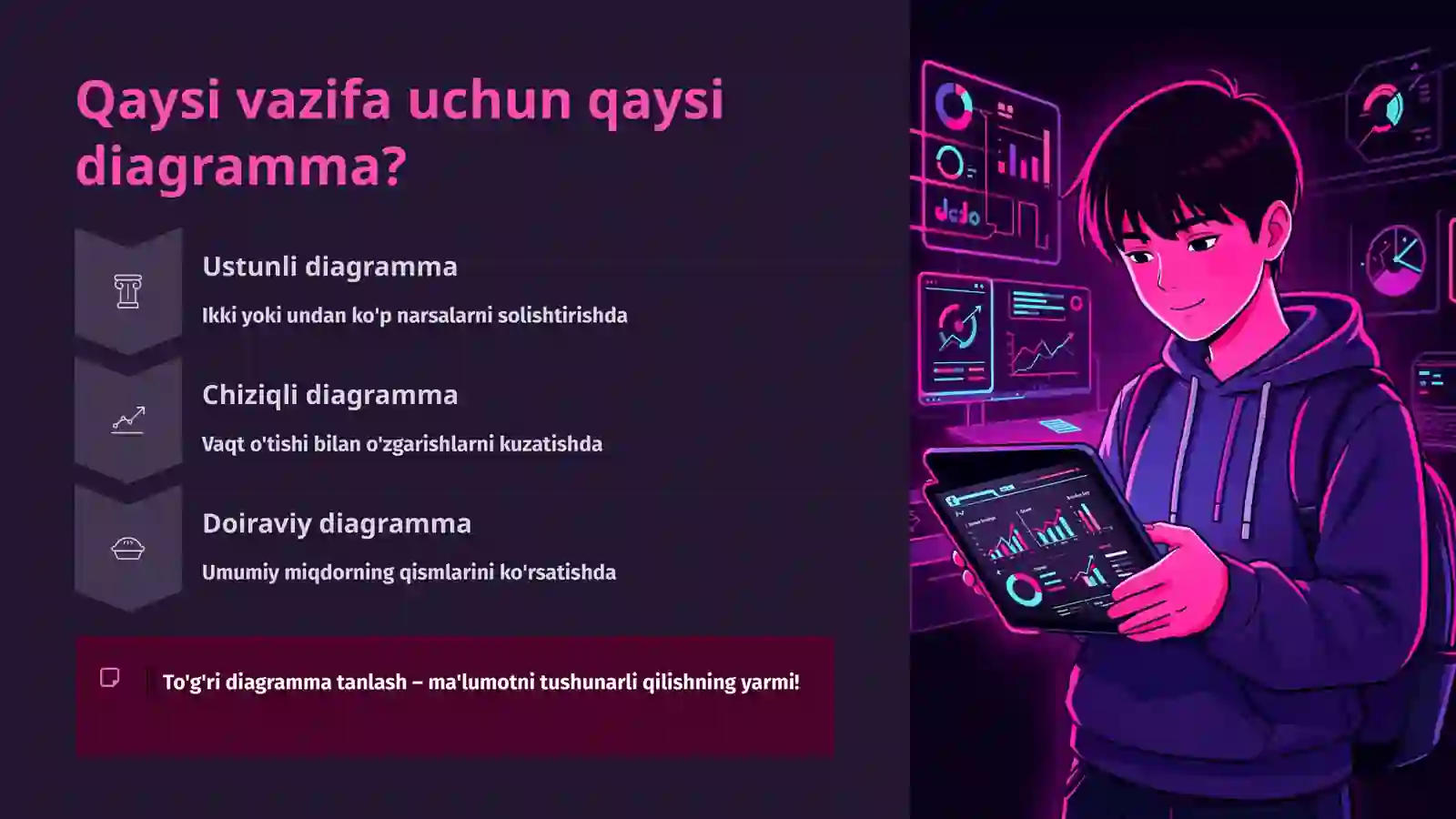 Qaysi vazifa uchun qaysi diagramma?

Ustunli diagramma

Ikki yoki undan ko'p narsalarni solishtirishda

Chiziqli diagramma

Vaqt o'tishi bilan o'zgarishlarni kuzatishda

Doiraviy diagramma

Umumiy miqdorning qismlarini ko'rsatishda

To'g'ri diagramma tanlash – ma'lumotni tushunarli qilishning yarmi!